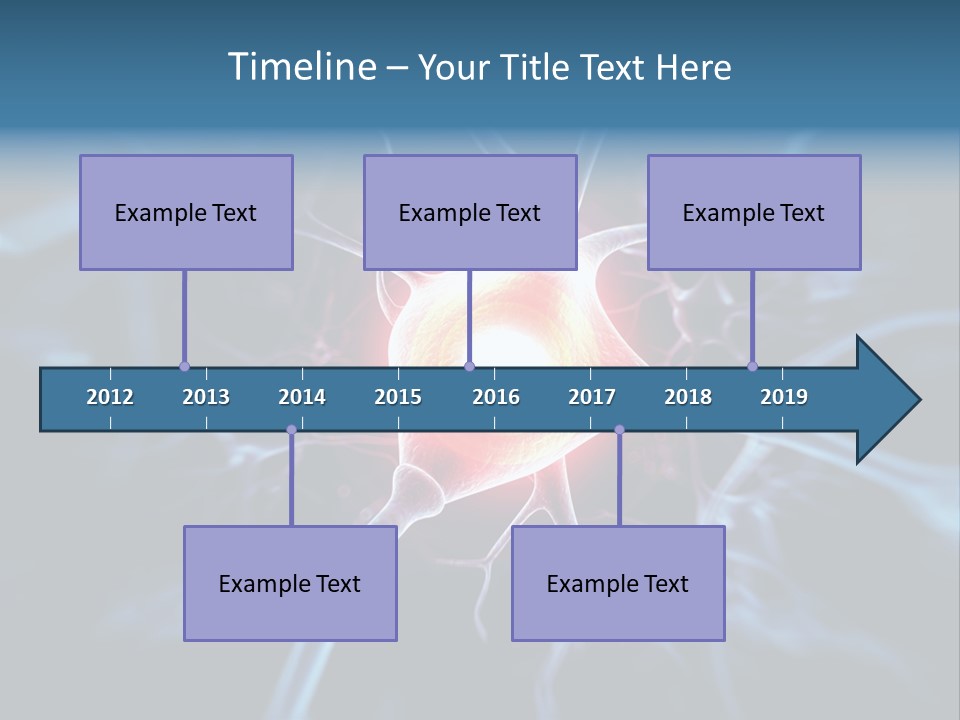 Timeline – Your Title Text Here

Example Text

Example Text

Example Text

2012 2013 2014 2015 2016 2017 2018 2019

Example Text

Example Text